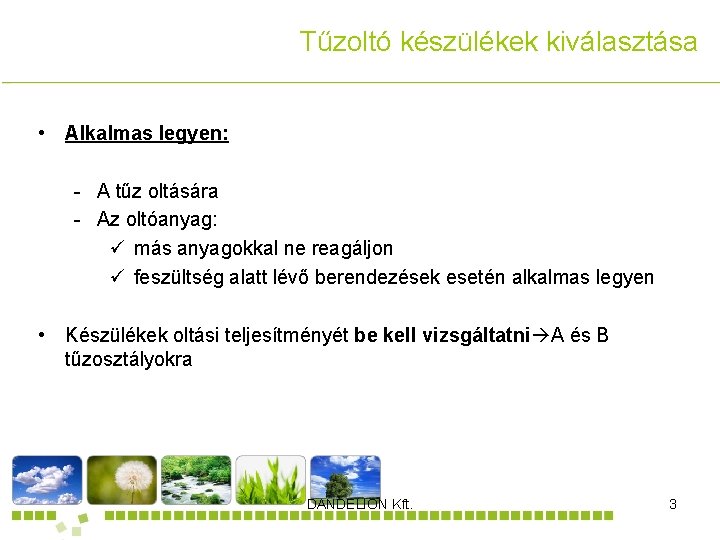 Tűzoltó készülékek kiválasztása

• Alkalmas legyen:

- A tűz oltására
- Az oltóanyag:
 ✓ más anyagokkal ne reagáljon
 ✓ feszültség alatt lévő berendezések esetén alkalmas legyen

• Készülékek oltási teljesítményét be kell vizsgáltatni→A és B tűzosztályokra

DANDELION Kft.

3